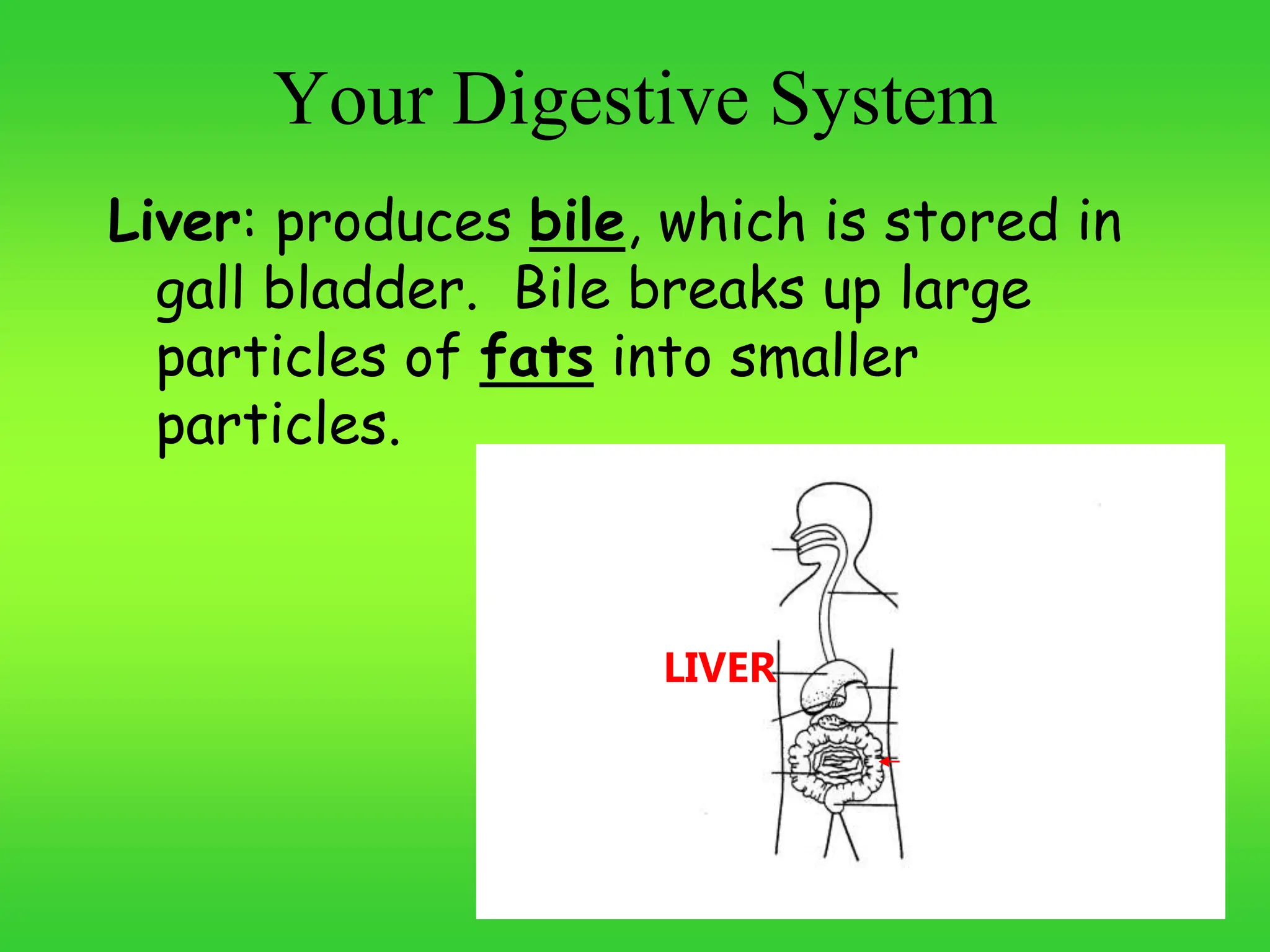 Your Digestive System

Liver: produces bile, which is stored in gall bladder. Bile breaks up large particles of fats into smaller particles.

LIVER